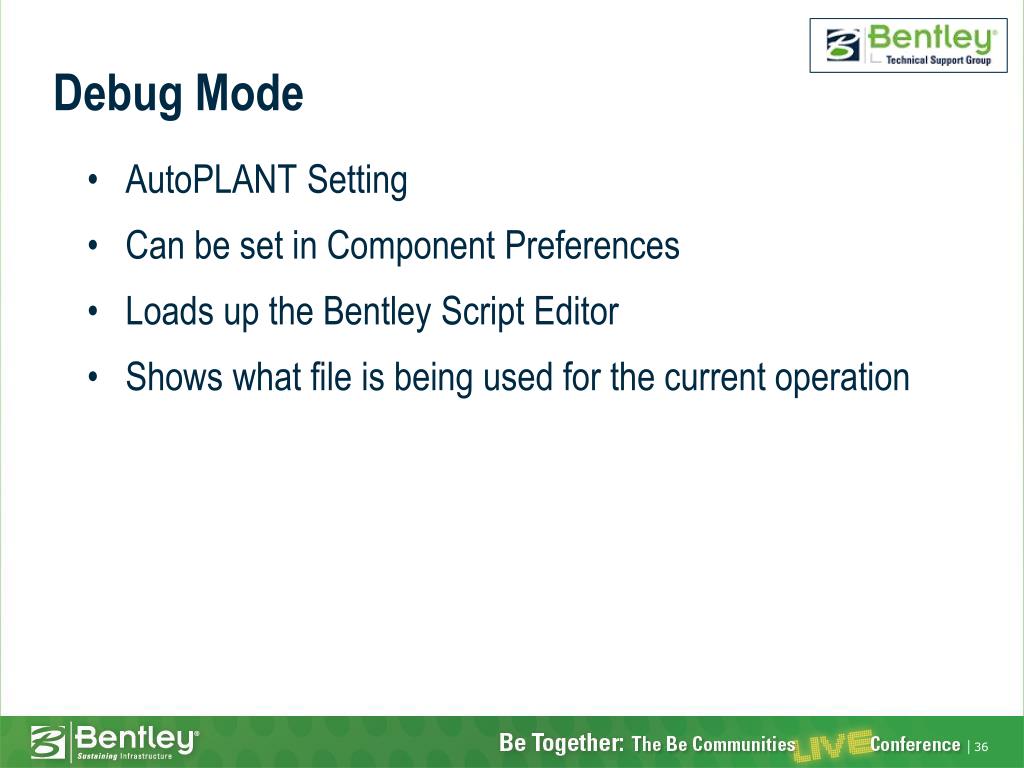 Bentley®
Technical Support Group

Debug Mode

• AutoPLANT Setting
• Can be set in Component Preferences
• Loads up the Bentley Script Editor
• Shows what file is being used for the current operation

Bentley®
Sustaining Infrastructure

Be Together: The Be Communities LIVE Conference | 36